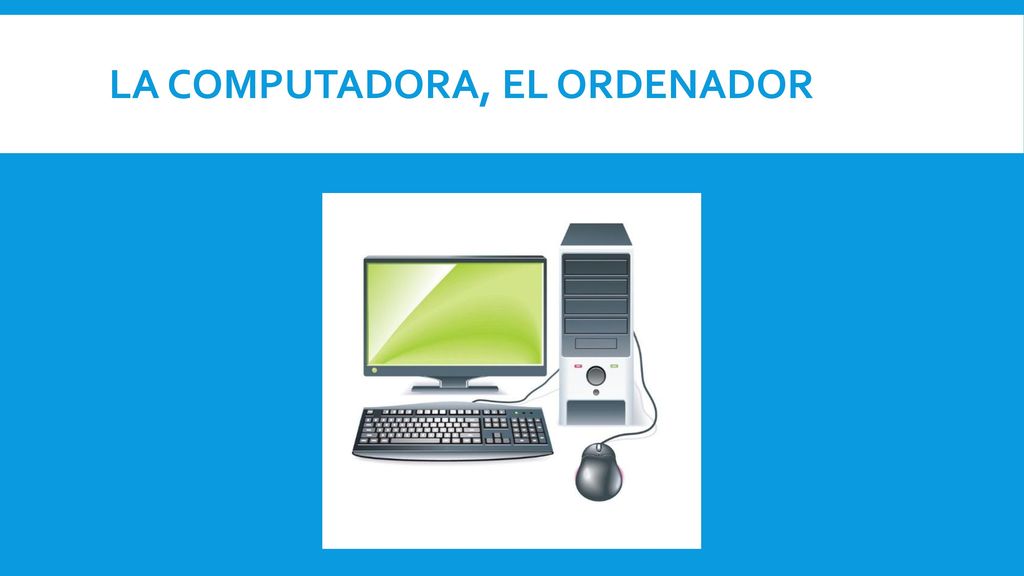 LA COMPUTADORA, EL ORDENADOR